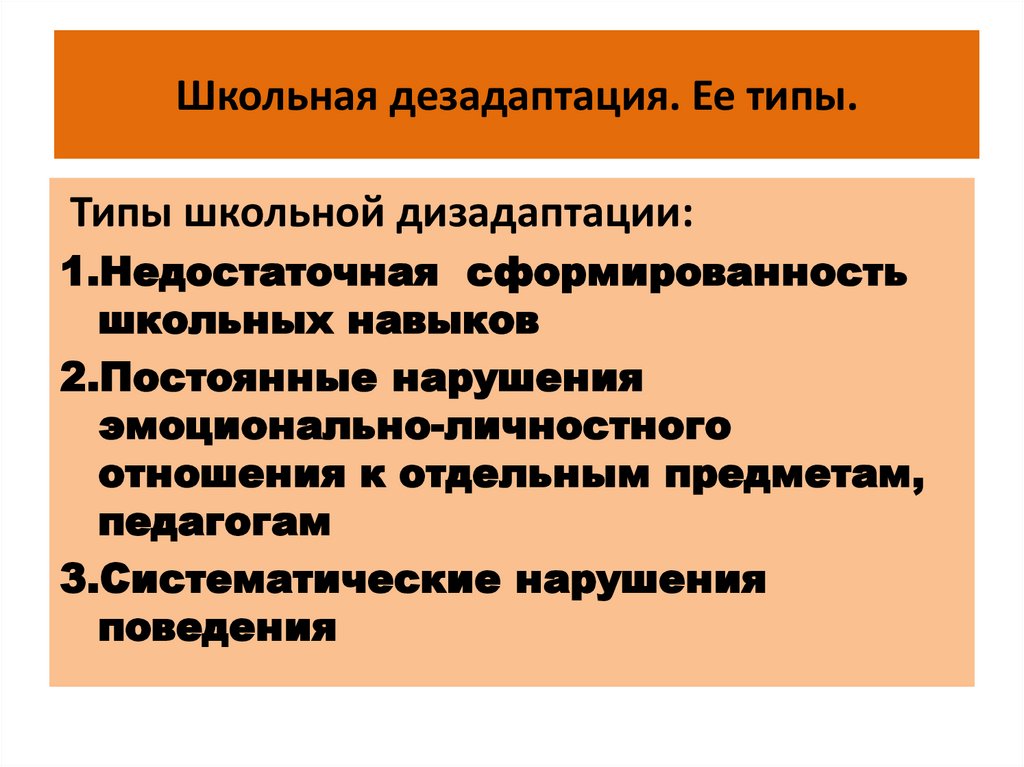 Школьная дезадаптация. Ее типы.

Типы школьной дизадаптации:

1.Недостаточная сформированность школьных навыков

2.Постоянные нарушения эмоционально-личностного отношения к отдельным предметам, педагогам

3.Систематические нарушения поведения